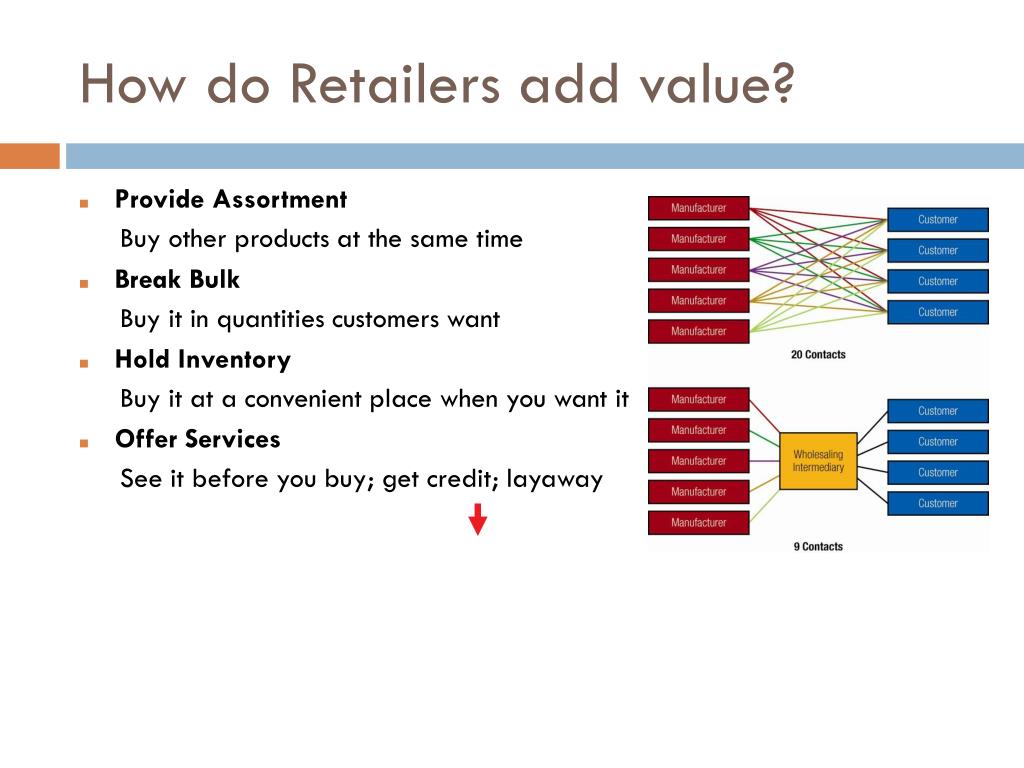 How do Retailers add value?

Provide Assortment
Buy other products at the same time

Break Bulk
Buy it in quantities customers want

Hold Inventory
Buy it at a convenient place when you want it

Offer Services
See it before you buy; get credit; layaway

Manufacturer
Manufacturer
Manufacturer
Manufacturer
Manufacturer
Customer
Customer
Customer
Customer
20 Contacts

Manufacturer
Manufacturer
Manufacturer
Manufacturer
Manufacturer
Wholesaling Intermediary
Customer
Customer
Customer
Customer
9 Contacts